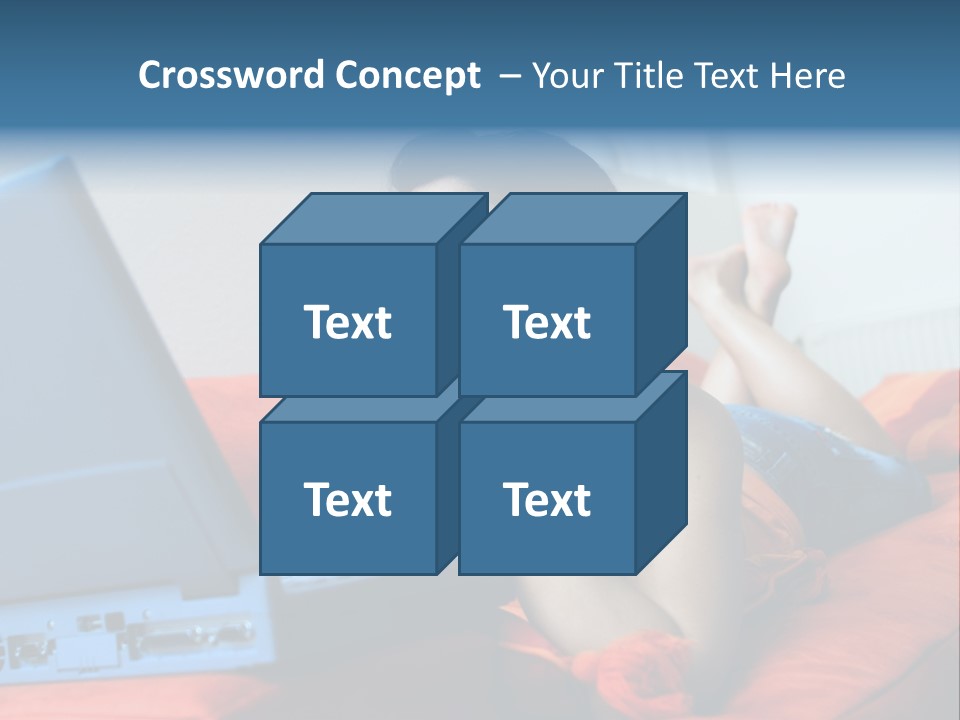 Crossword Concept – Your Title Text Here

Text

Text

Text

Text